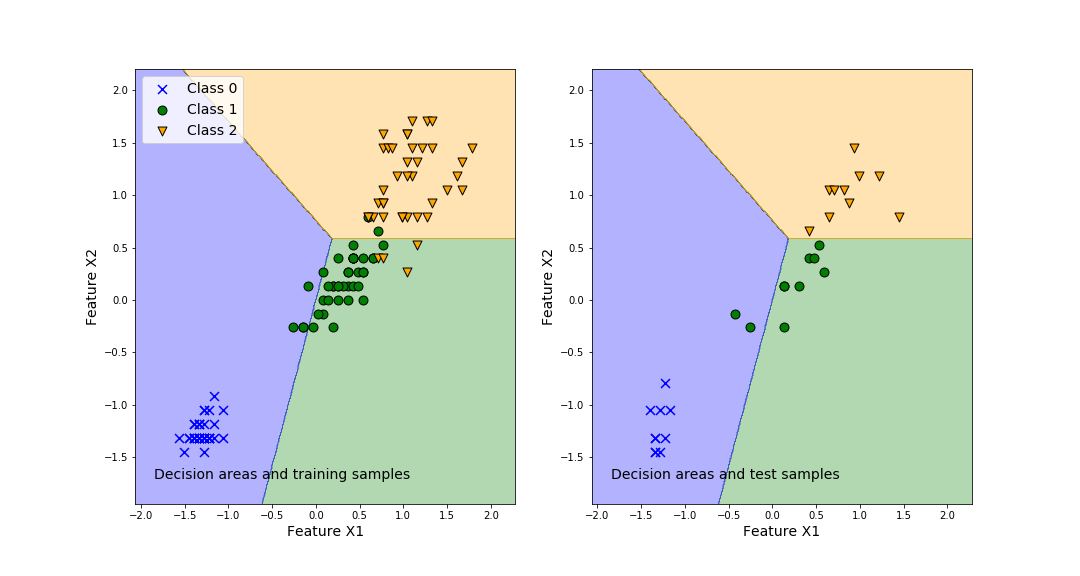 Class 0
Class 1
Class 2

2.0
1.5
1.0
0.5
0.0
−0.5
−1.0
−1.5

Feature X2

Decision areas and training samples

−2.0 −1.5 −1.0 −0.5 0.0 0.5 1.0 1.5 2.0
Feature X1

2.0
1.5
1.0
0.5
0.0
−0.5
−1.0
−1.5

Feature X2

Decision areas and test samples

−2.0 −1.5 −1.0 −0.5 0.0 0.5 1.0 1.5 2.0
Feature X1